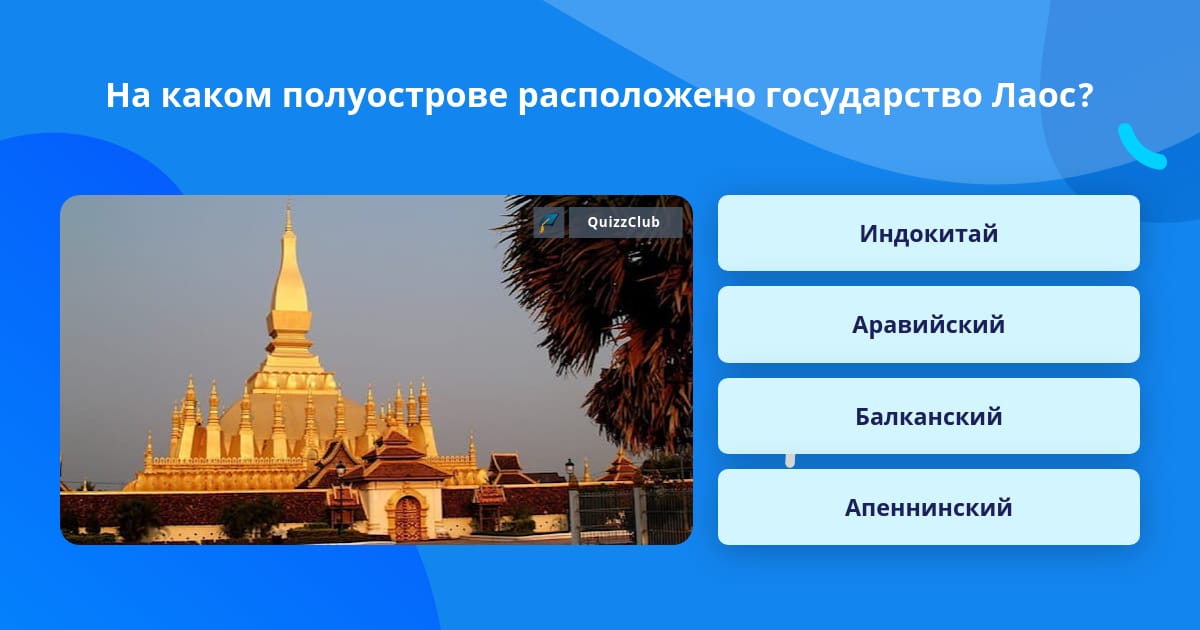 На каком полуострове расположено государство Лаос?

QuizzClub

Индокитай

Аравийский

Балканский

Апеннинский